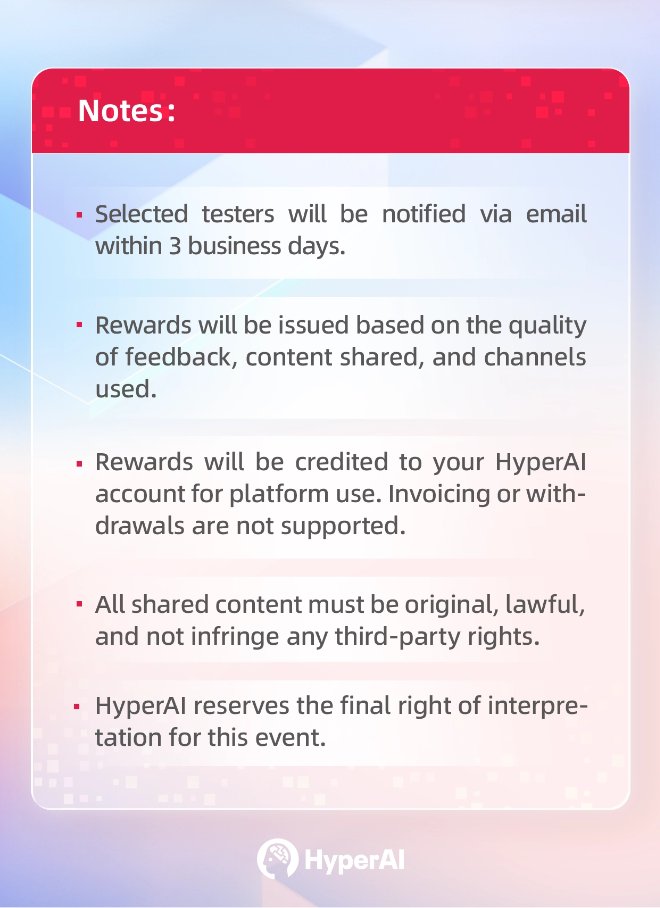 Notes:

▪ Selected testers will be notified via email within 3 business days.

▪ Rewards will be issued based on the quality of feedback, content shared, and channels used.

▪ Rewards will be credited to your HyperAI account for platform use. Invoicing or withdrawals are not supported.

▪ All shared content must be original, lawful, and not infringe any third-party rights.

▪ HyperAI reserves the final right of interpretation for this event.

HyperAI